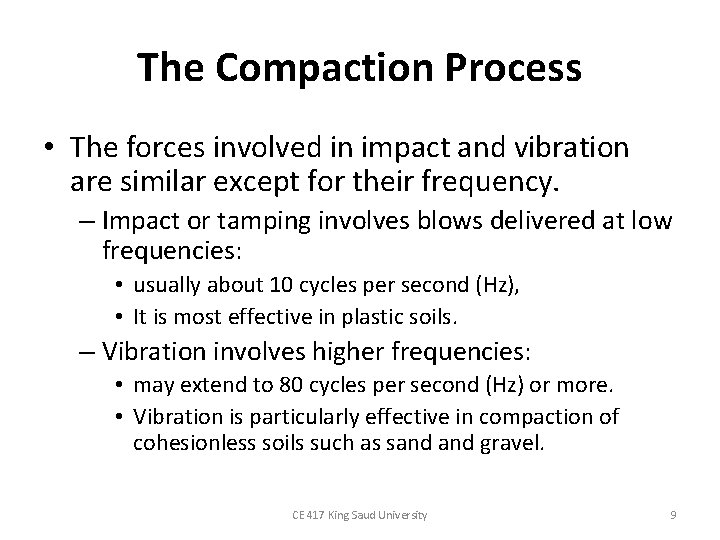 The Compaction Process

• The forces involved in impact and vibration are similar except for their frequency.

– Impact or tamping involves blows delivered at low frequencies:

• usually about 10 cycles per second (Hz),

• It is most effective in plastic soils.

– Vibration involves higher frequencies:

• may extend to 80 cycles per second (Hz) or more.

• Vibration is particularly effective in compaction of cohesionless soils such as sand and gravel.

CE 417 King Saud University

9